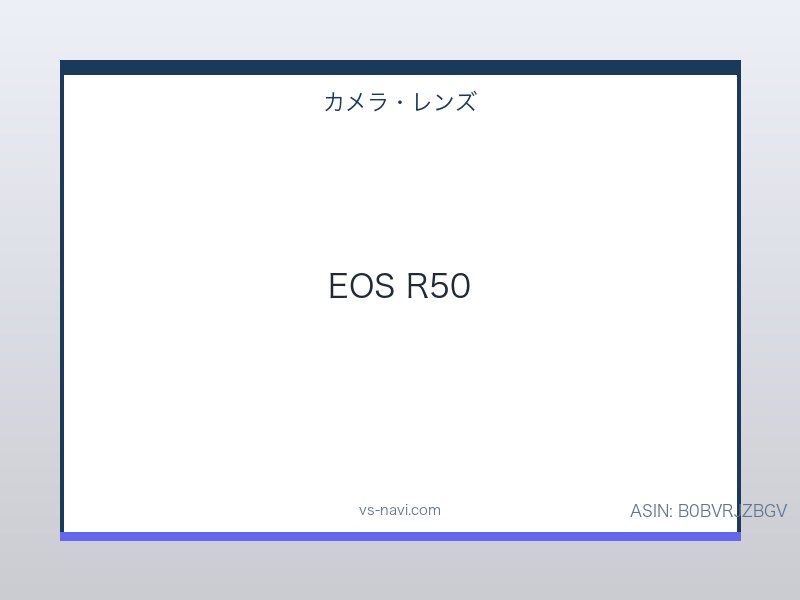 カメラ・レンズ

EOS R50

vs-navi.com

ASIN: B0BVRJZBGV